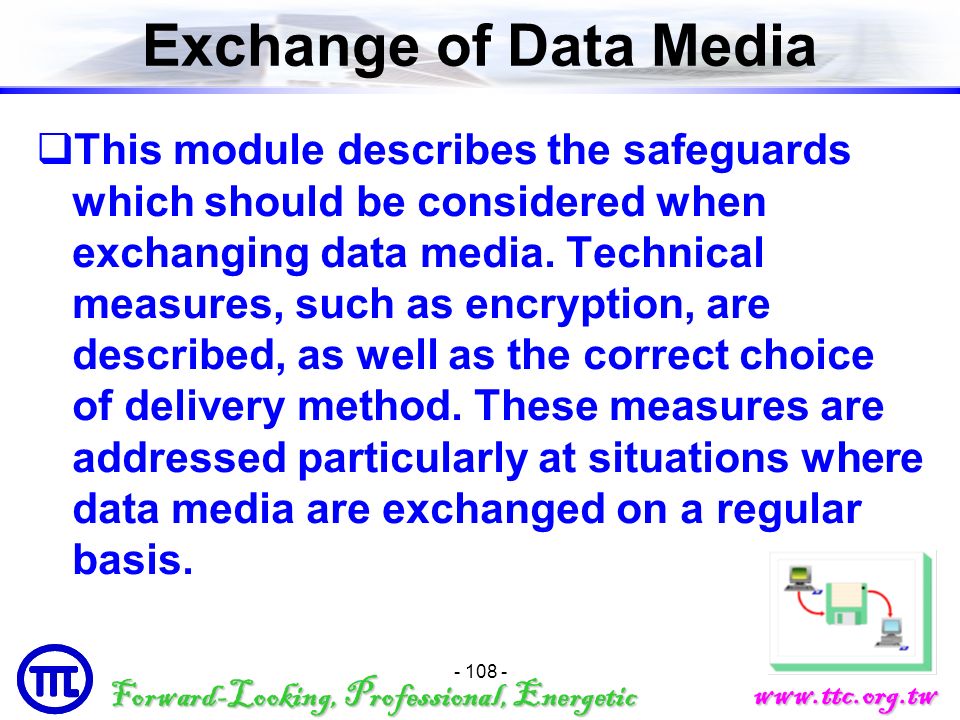 Exchange of Data Media

❑This module describes the safeguards which should be considered when exchanging data media. Technical measures, such as encryption, are described, as well as the correct choice of delivery method. These measures are addressed particularly at situations where data media are exchanged on a regular basis.

TTC

- 108 -

Forward-Looking, Professional, Energetic

www.ttc.org.tw